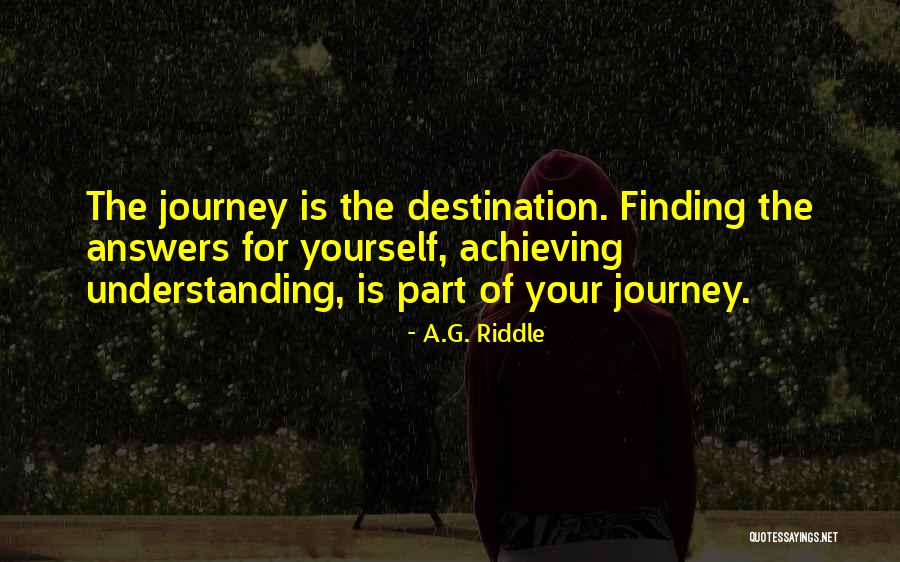 The journey is the destination. Finding the answers for yourself, achieving understanding, is part of your journey.

- A.G. Riddle

QUOTESSAYINGS.NET